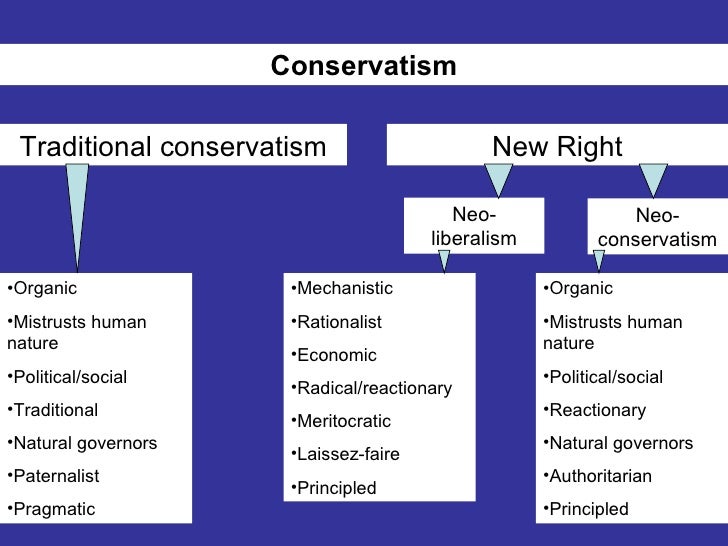 Conservatism

Traditional conservatism

New Right

Neo-liberalism

Neo-conservatism

•Organic
•Mistrusts human nature
•Political/social
•Traditional
•Natural governors
•Paternalist
•Pragmatic

•Mechanistic
•Rationalist
•Economic
•Radical/reactionary
•Meritocratic
•Laissez-faire
•Principled

•Organic
•Mistrusts human nature
•Political/social
•Reactionary
•Natural governors
•Authoritarian
•Principled